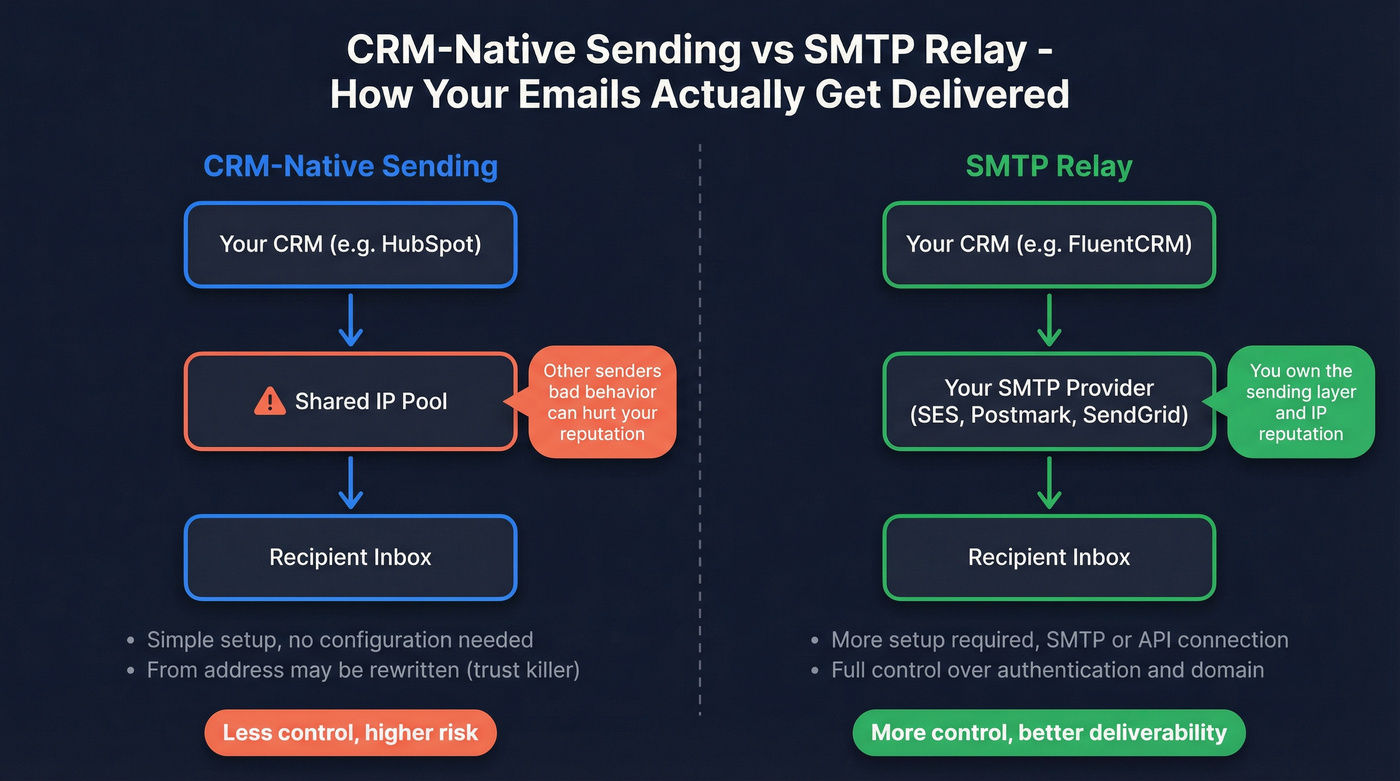 CRM-Native Sending vs SMTP Relay - How Your Emails Actually Get Delivered

CRM-Native Sending

Your CRM (e.g. HubSpot)

Shared IP Pool

Other senders bad behavior can hurt your reputation

Recipient Inbox

• Simple setup, no configuration needed
• From address may be rewritten (trust killer)

Less control, higher risk

SMTP Relay

Your CRM (e.g. FluentCRM)

Your SMTP Provider (SES, Postmark, SendGrid)

You own the sending layer and IP reputation

Recipient Inbox

• More setup required, SMTP or API connection
• Full control over authentication and domain

More control, better deliverability